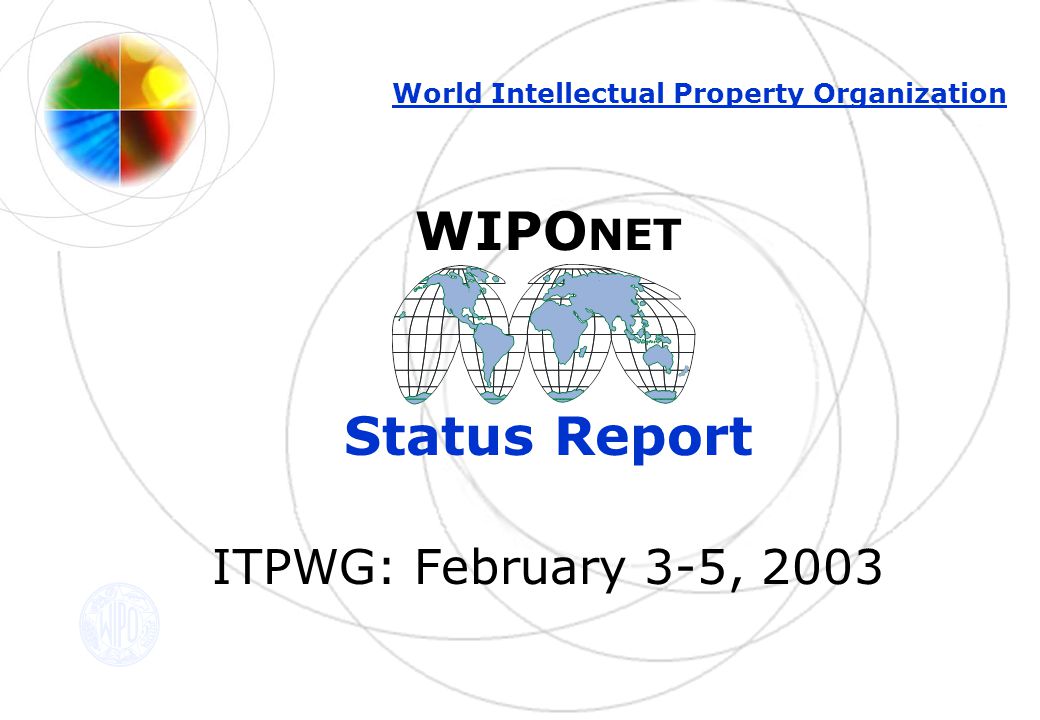 World Intellectual Property Organization

WIPONET

Status Report

ITPWG: February 3-5, 2003

WIPO